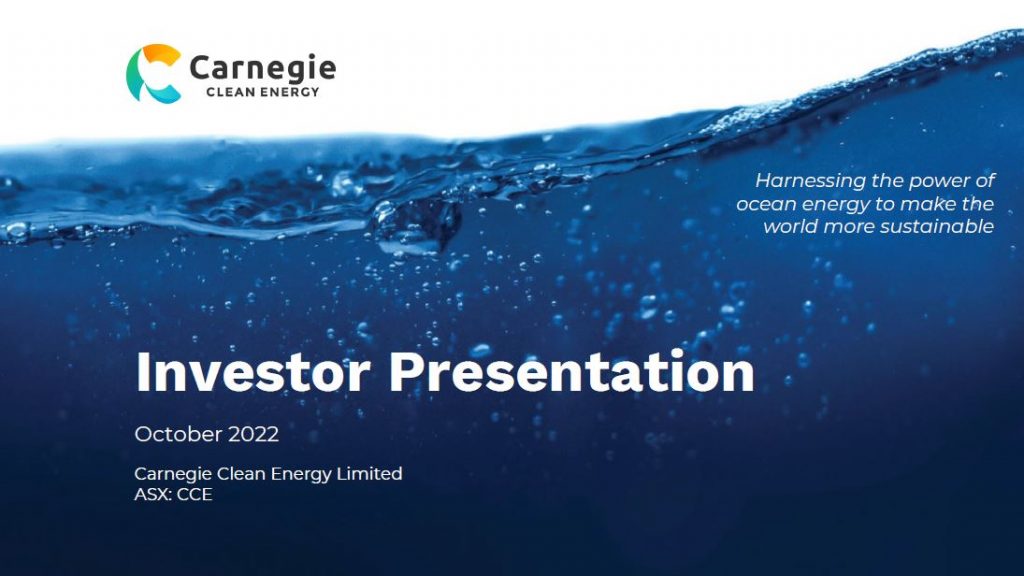 Carnegie
CLEAN ENERGY

Harnessing the power of ocean energy to make the world more sustainable

Investor Presentation

October 2022

Carnegie Clean Energy Limited
ASX: CCE